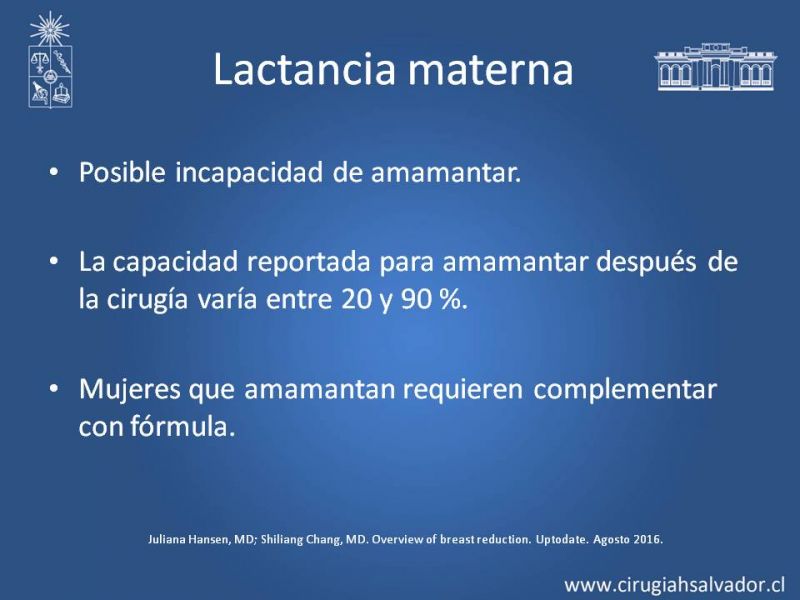 Lactancia materna

• Posible incapacidad de amamantar.

• La capacidad reportada para amamantar después de la cirugía varía entre 20 y 90 %.

• Mujeres que amamantan requieren complementar con fórmula.

Juliana Hansen, MD; Shiliang Chang, MD. Overview of breast reduction. Uptodate. Agosto 2016.

www.cirugiahsalvador.cl